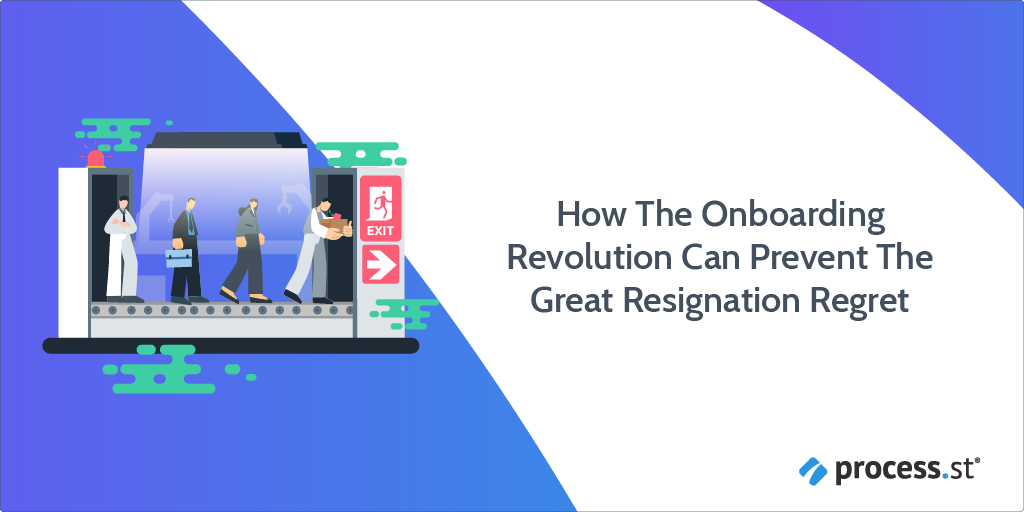 EXIT

How The Onboarding Revolution Can Prevent The Great Resignation Regret

process.st®